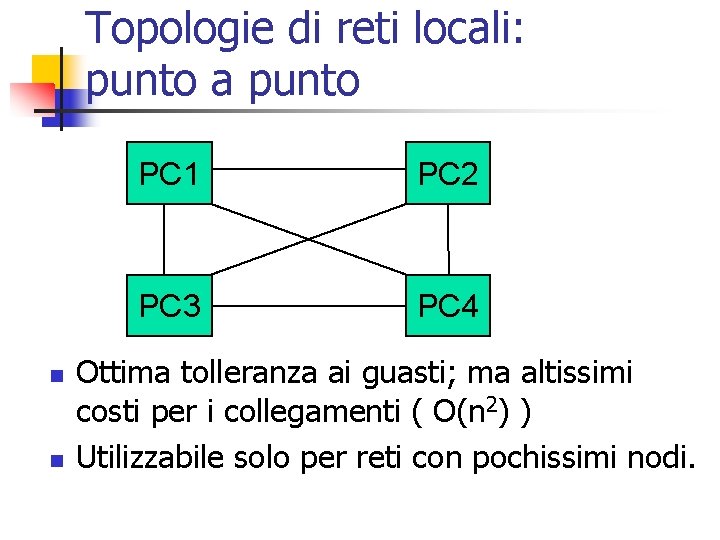 Topologie di reti locali: punto a punto

PC1
PC2
PC3
PC4

Ottima tolleranza ai guasti; ma altissimi costi per i collegamenti ( $O(n^2)$ )

Utilizzabile solo per reti con pochissimi nodi.